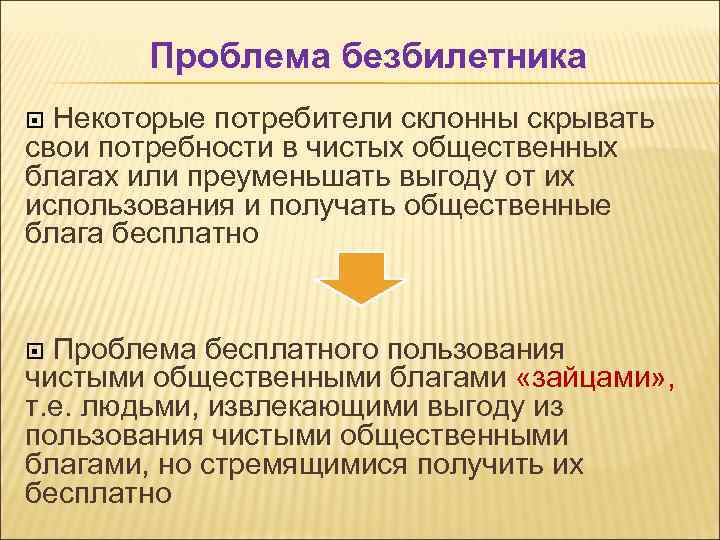 Проблема безбилетника

Некоторые потребители склонны скрывать свои потребности в чистых общественных благах или преуменьшать выгоду от их использования и получать общественные блага бесплатно

Проблема бесплатного пользования чистыми общественными благами «зайцами», т.е. людьми, извлекающими выгоду из пользования чистыми общественными благами, но стремящимися получить их бесплатно